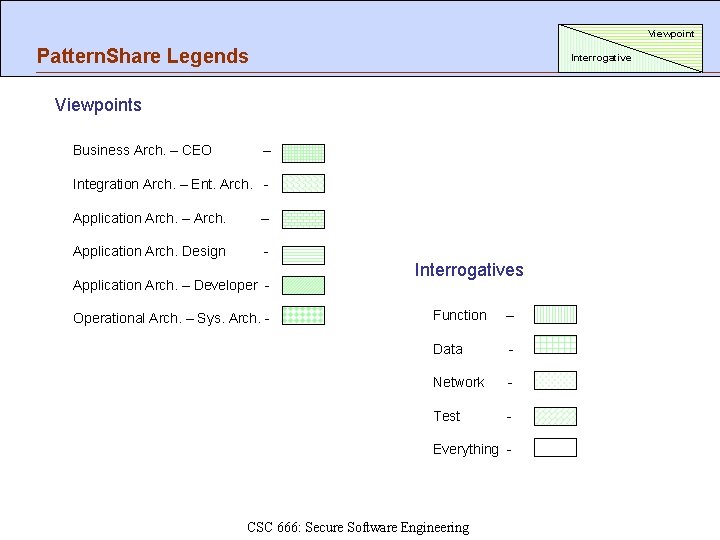 PatternShare Legends

Viewpoint
Interrogative

Viewpoints

Business Arch. – CEO –

Integration Arch. – Ent. Arch. -

Application Arch. – Arch. –

Application Arch. Design -

Application Arch. – Developer -

Operational Arch. – Sys. Arch. -

Interrogatives

Function –

Data -

Network -

Test -

Everything -

CSC 666: Secure Software Engineering